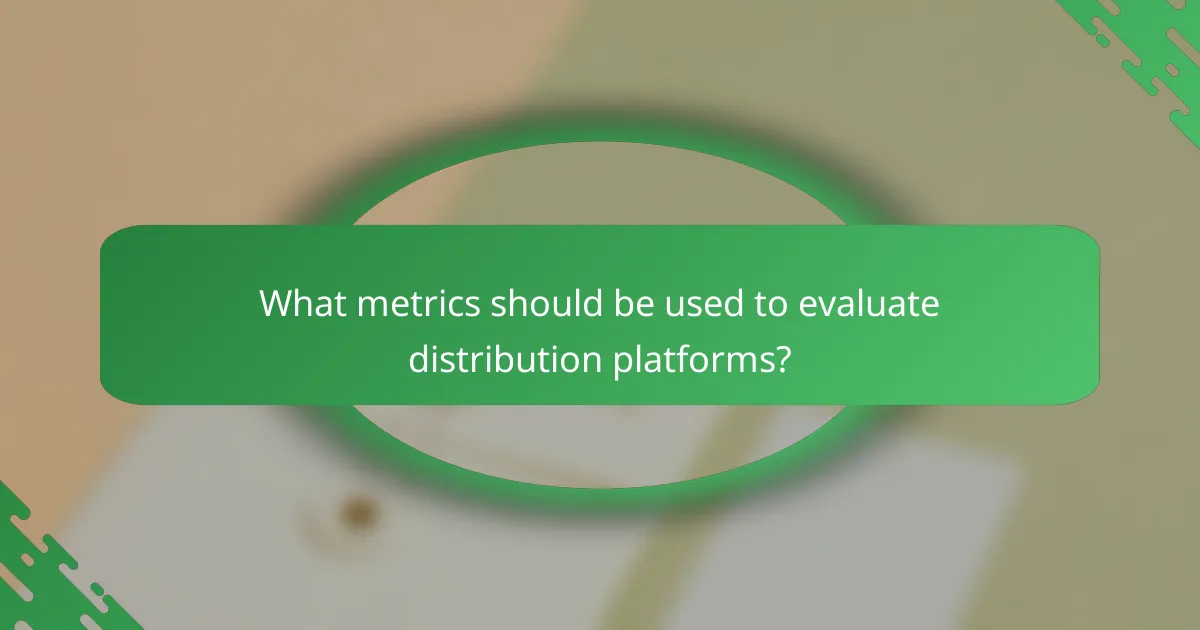 What metrics should be used to evaluate distribution platforms?